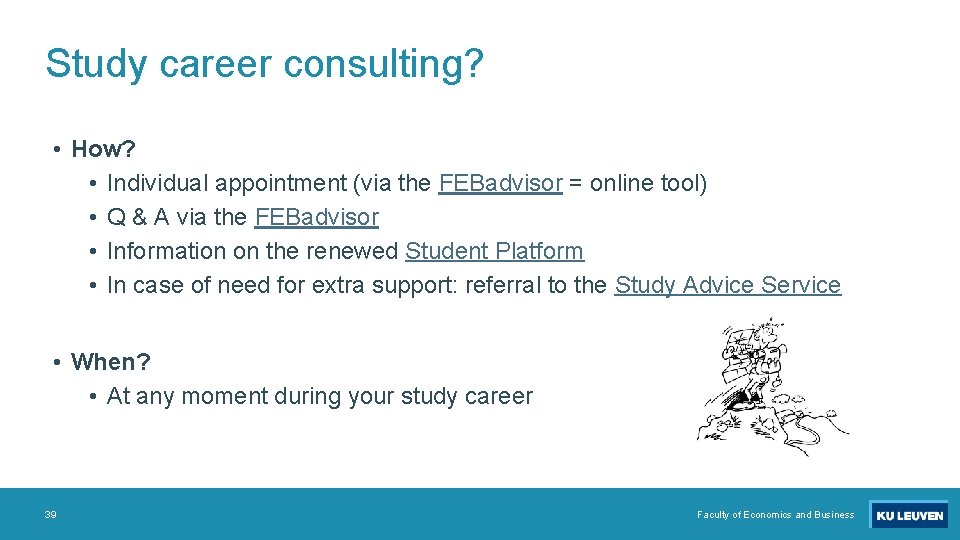 Study career consulting?

• How?
  • Individual appointment (via the FEBadvisor = online tool)
  • Q & A via the FEBadvisor
  • Information on the renewed Student Platform
  • In case of need for extra support: referral to the Study Advice Service

• When?
  • At any moment during your study career

39

Faculty of Economics and Business

KU LEUVEN